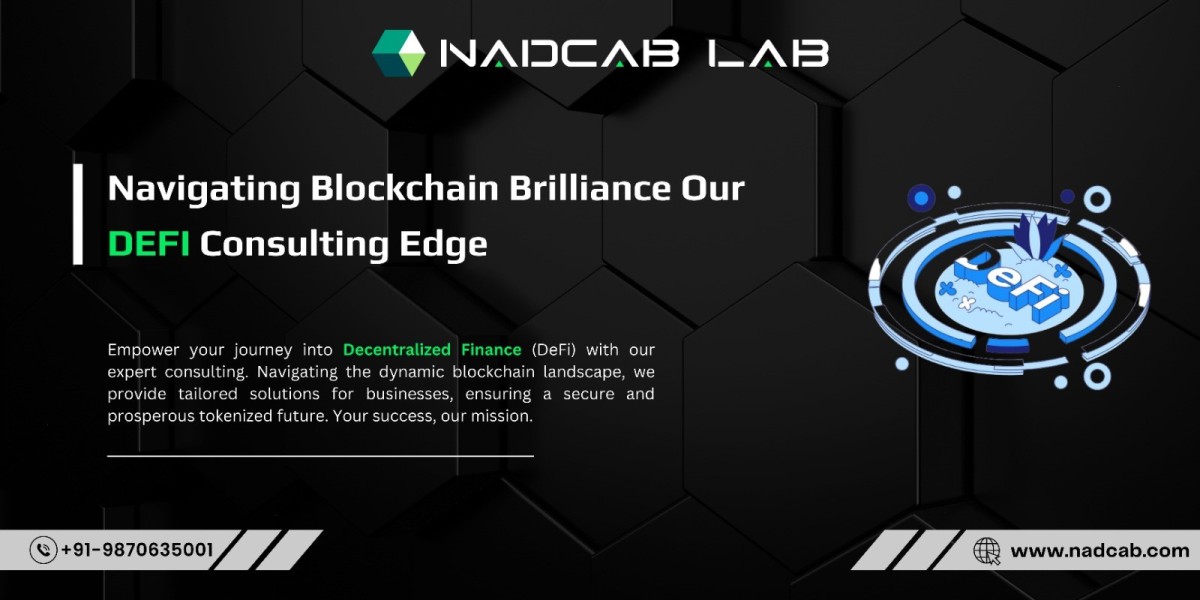 NADCAB LAB

Navigating Blockchain Brilliance Our DEFI Consulting Edge

DeFi

Empower your journey into Decentralized Finance (DeFi) with our expert consulting. Navigating the dynamic blockchain landscape, we provide tailored solutions for businesses, ensuring a secure and prosperous tokenized future. Your success, our mission.

+91-9870635001

www.nadcab.com